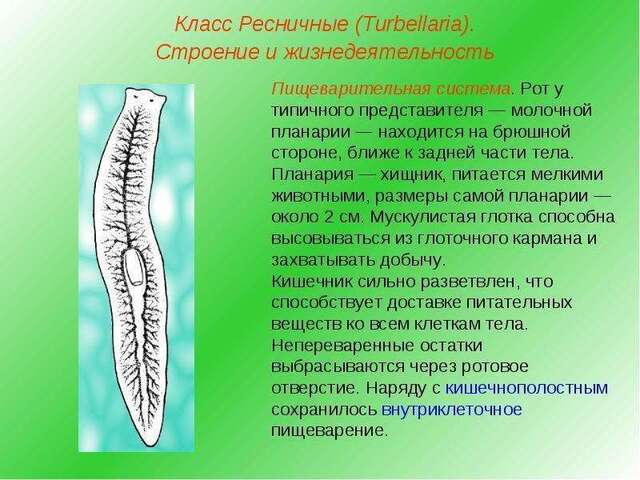 Класс Ресничные (Turbellaria). Строение и жизнедеятельность

Пищеварительная система. Рот у типичного представителя — молочной планарии — находится на брюшной стороне, ближе к задней части тела. Планария — хищник, питается мелкими животными, размеры самой планарии — около 2 см. Мускулистая глотка способна высовываться из глоточного кармана и захватывать добычу.
Кишечник сильно разветвлен, что способствует доставке питательных веществ ко всем клеткам тела. Непереваренные остатки выбрасываются через ротовое отверстие. Наряду с кишечнополостным сохранилось внутриклеточное пищеварение.